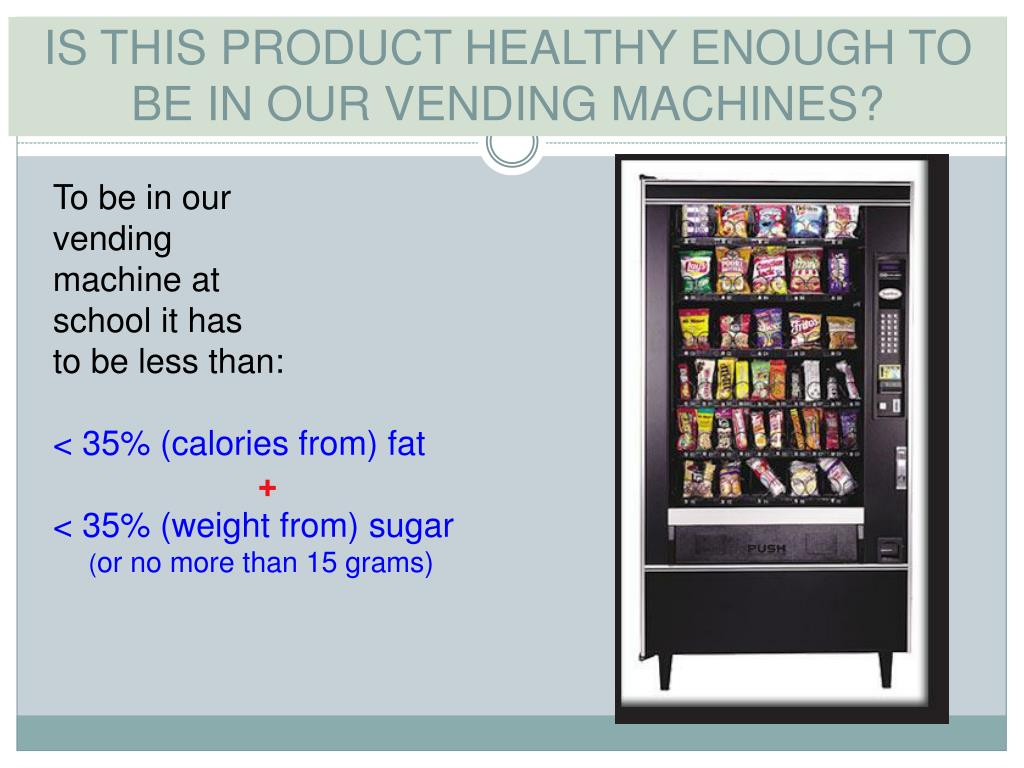 IS THIS PRODUCT HEALTHY ENOUGH TO BE IN OUR VENDING MACHINES?

To be in our vending machine at school it has to be less than:

< 35% (calories from) fat

+

< 35% (weight from) sugar
(or no more than 15 grams)

PUSH